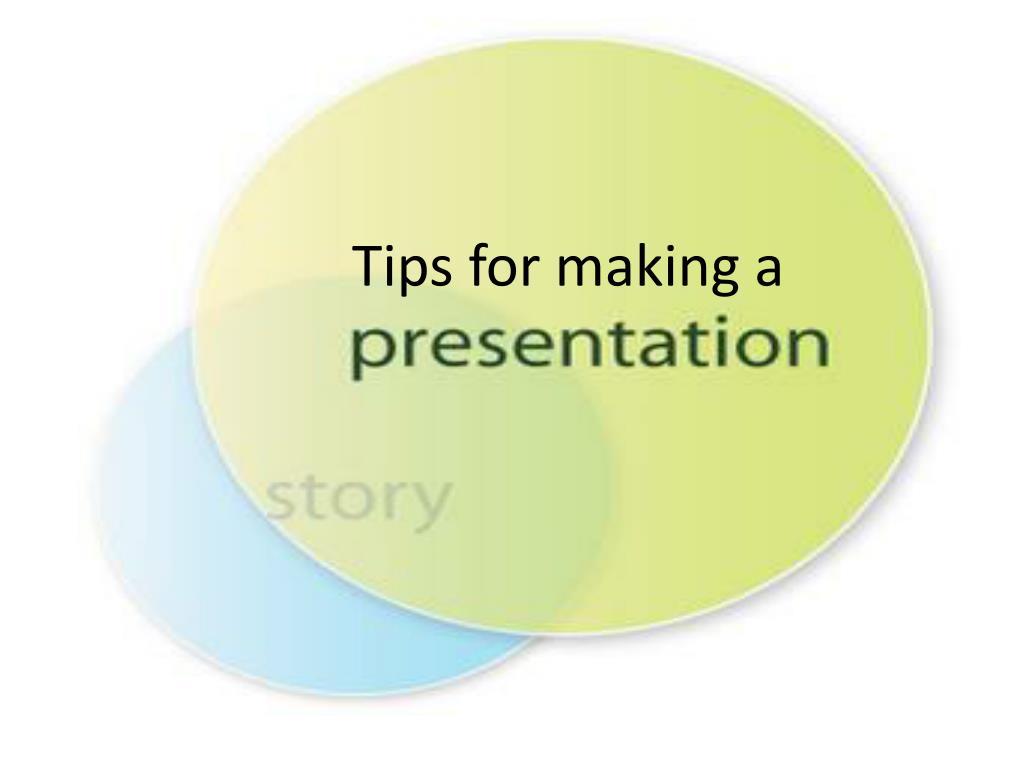 Tips for making a
presentation

story